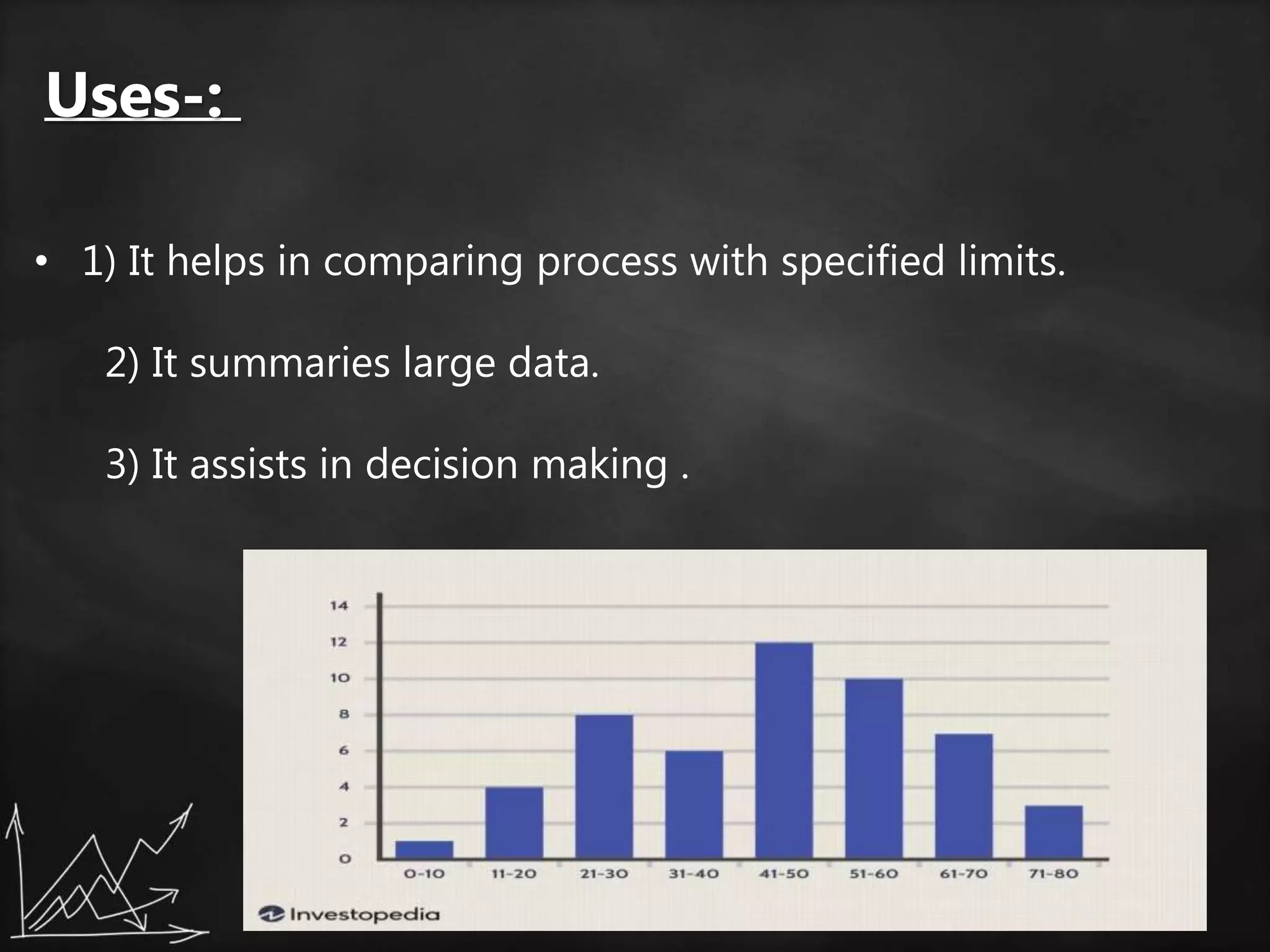 Uses-:

• 1) It helps in comparing process with specified limits.

2) It summaries large data.

3) It assists in decision making .

14
12
10
8
6
4
2
0

0-10 11-20 21-30 31-40 41-50 51-60 61-70 71-80

Investopedia